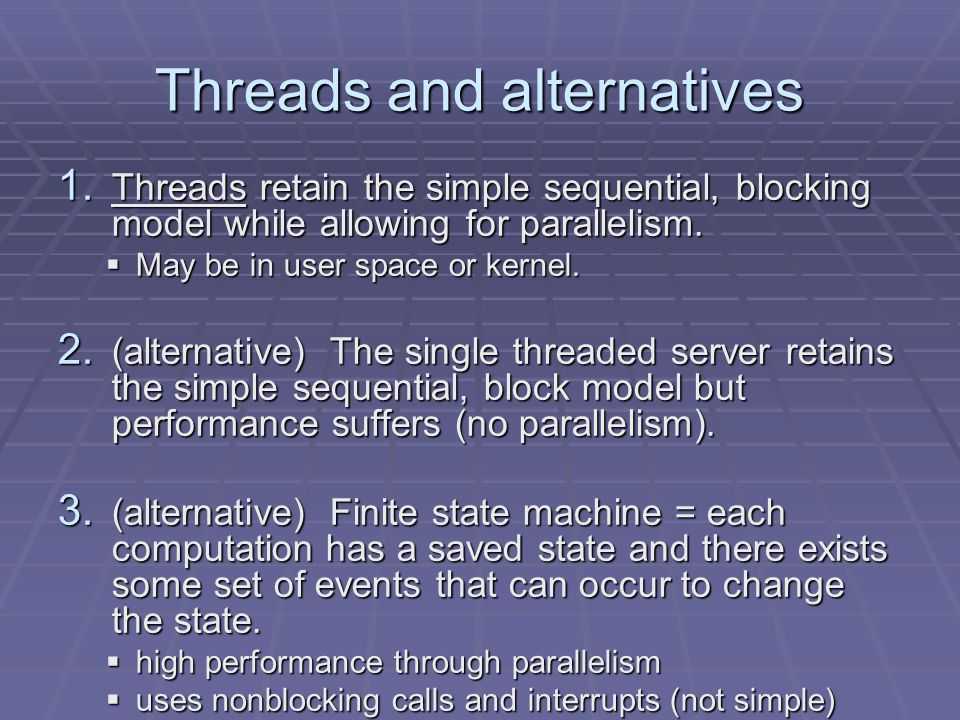 Threads and alternatives

1. Threads retain the simple sequential, blocking model while allowing for parallelism.

▪ May be in user space or kernel.

2. (alternative) The single threaded server retains the simple sequential, block model but performance suffers (no parallelism).

3. (alternative) Finite state machine = each computation has a saved state and there exists some set of events that can occur to change the state.

▪ high performance through parallelism

▪ uses nonblocking calls and interrupts (not simple)